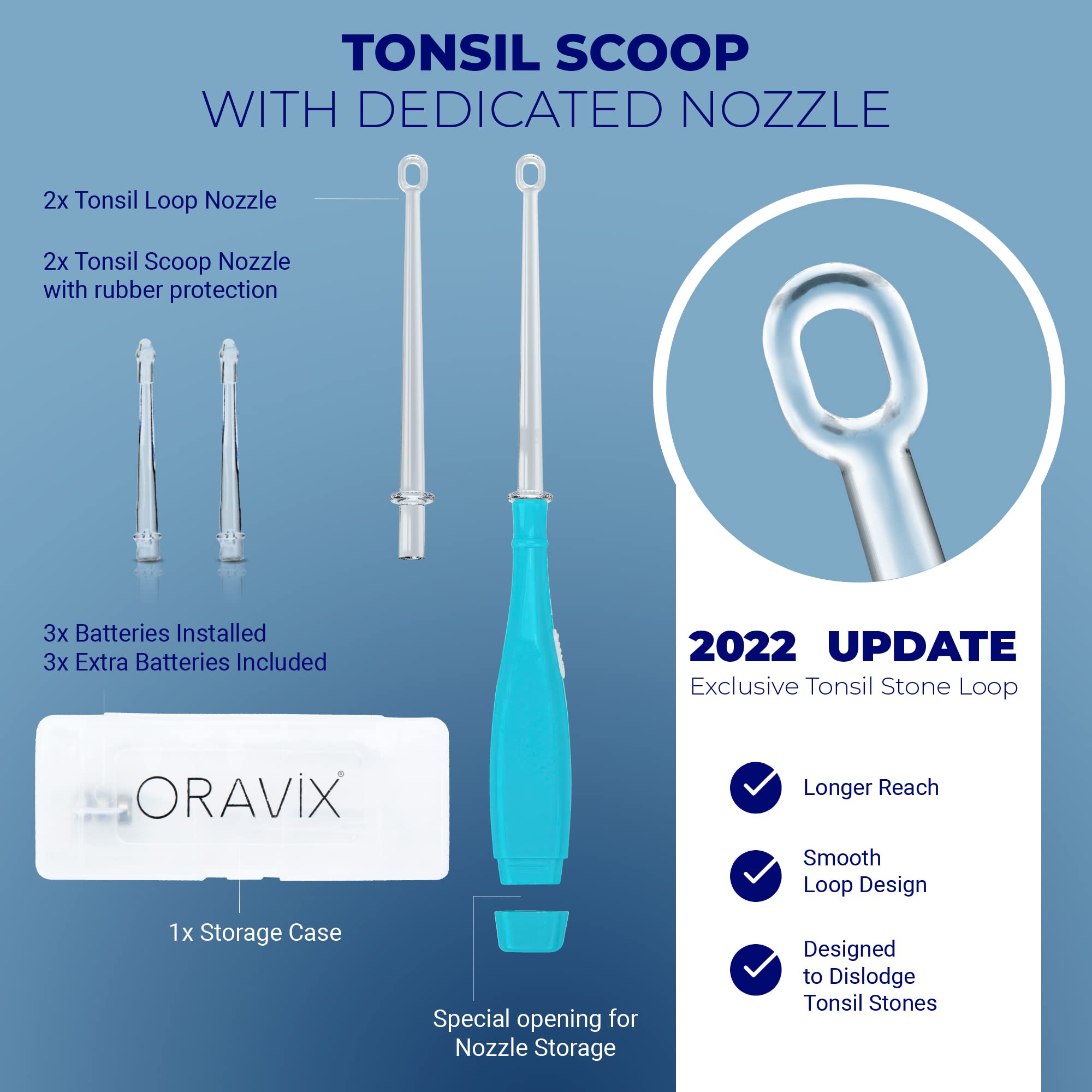 TONSIL SCOOP
WITH DEDICATED NOZZLE

2x Tonsil Loop Nozzle

2x Tonsil Scoop Nozzle with rubber protection

3x Batteries Installed
3x Extra Batteries Included

ORAVIX®

1x Storage Case

Special opening for Nozzle Storage

2022 UPDATE
Exclusive Tonsil Stone Loop

Longer Reach

Smooth Loop Design

Designed to Dislodge Tonsil Stones